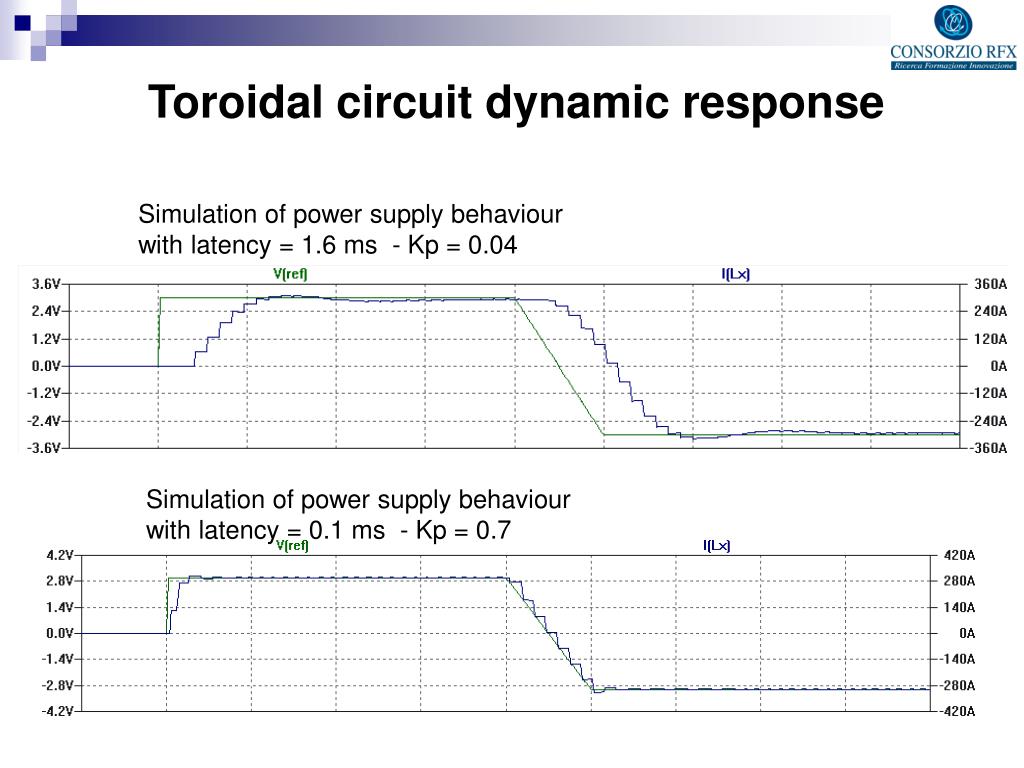 CONSORZIO RFX
Ricerca Formazione Innovazione

Toroidal circuit dynamic response

Simulation of power supply behaviour with latency = 1.6 ms - Kp = 0.04

V(ref)
I(Lx)
3.6V
2.4V
1.2V
0.0V
-1.2V
-2.4V
-3.6V
360A
240A
120A
0A
-120A
-240A
-360A

Simulation of power supply behaviour with latency = 0.1 ms - Kp = 0.7

V(ref)
I(Lx)
4.2V
2.8V
1.4V
0.0V
-1.4V
-2.8V
-4.2V
420A
280A
140A
0A
-140A
-280A
-420A